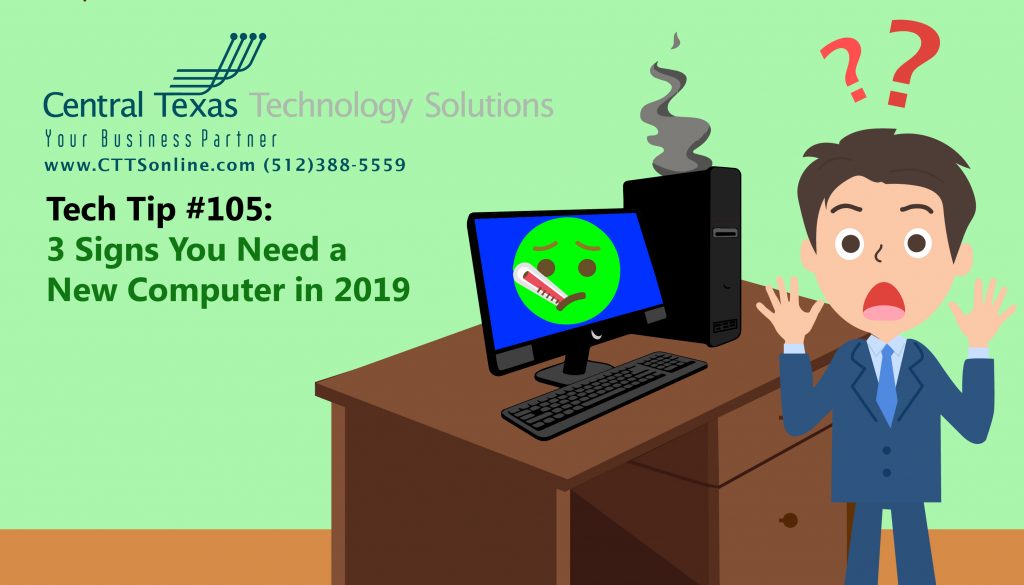 Central Texas Technology Solutions
Your Business Partner
www.CTTSonline.com (512)388-5559

Tech Tip #105:
3 Signs You Need a New Computer in 2019

??